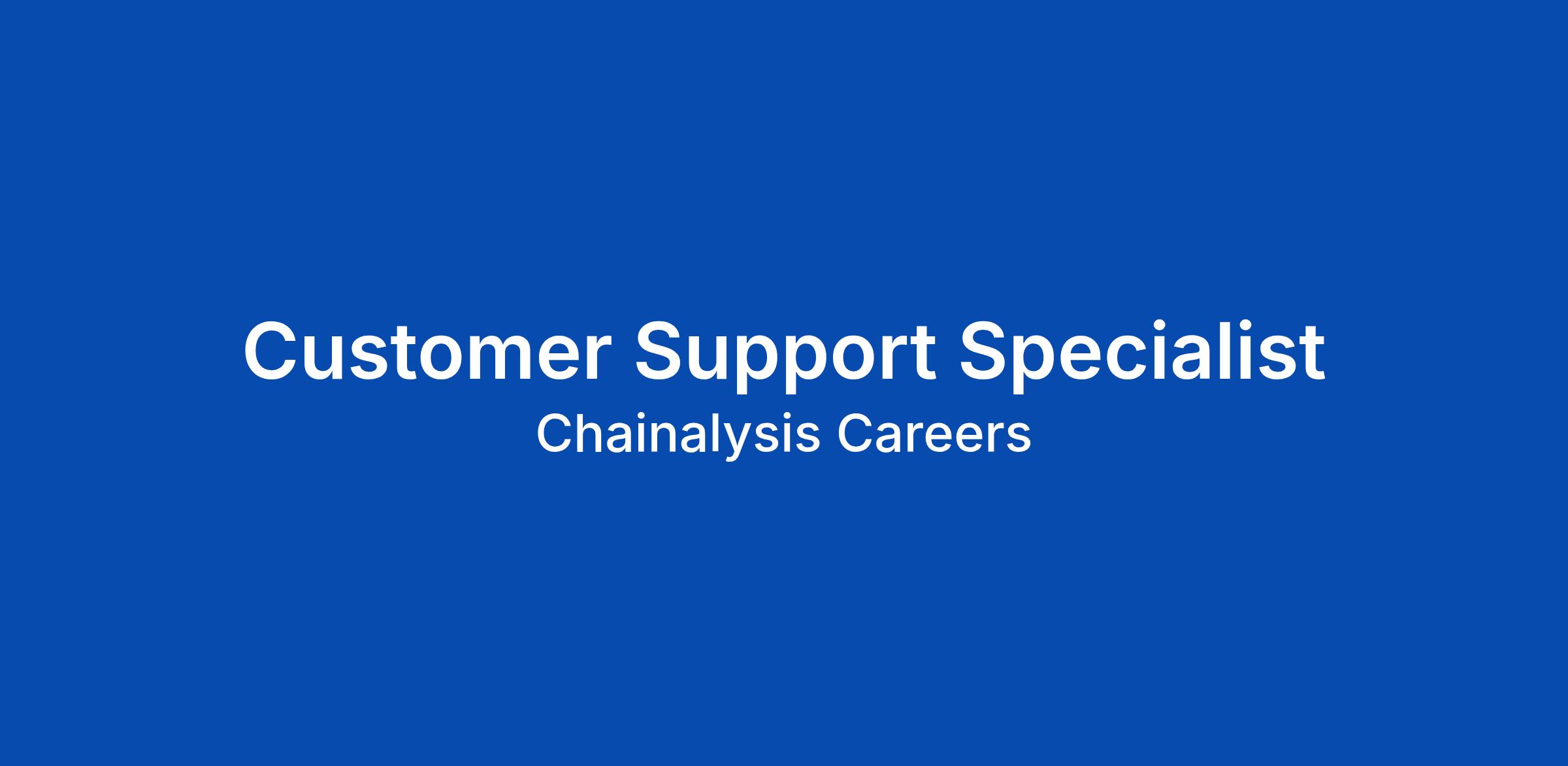 Customer Support Specialist
Chainalysis Careers